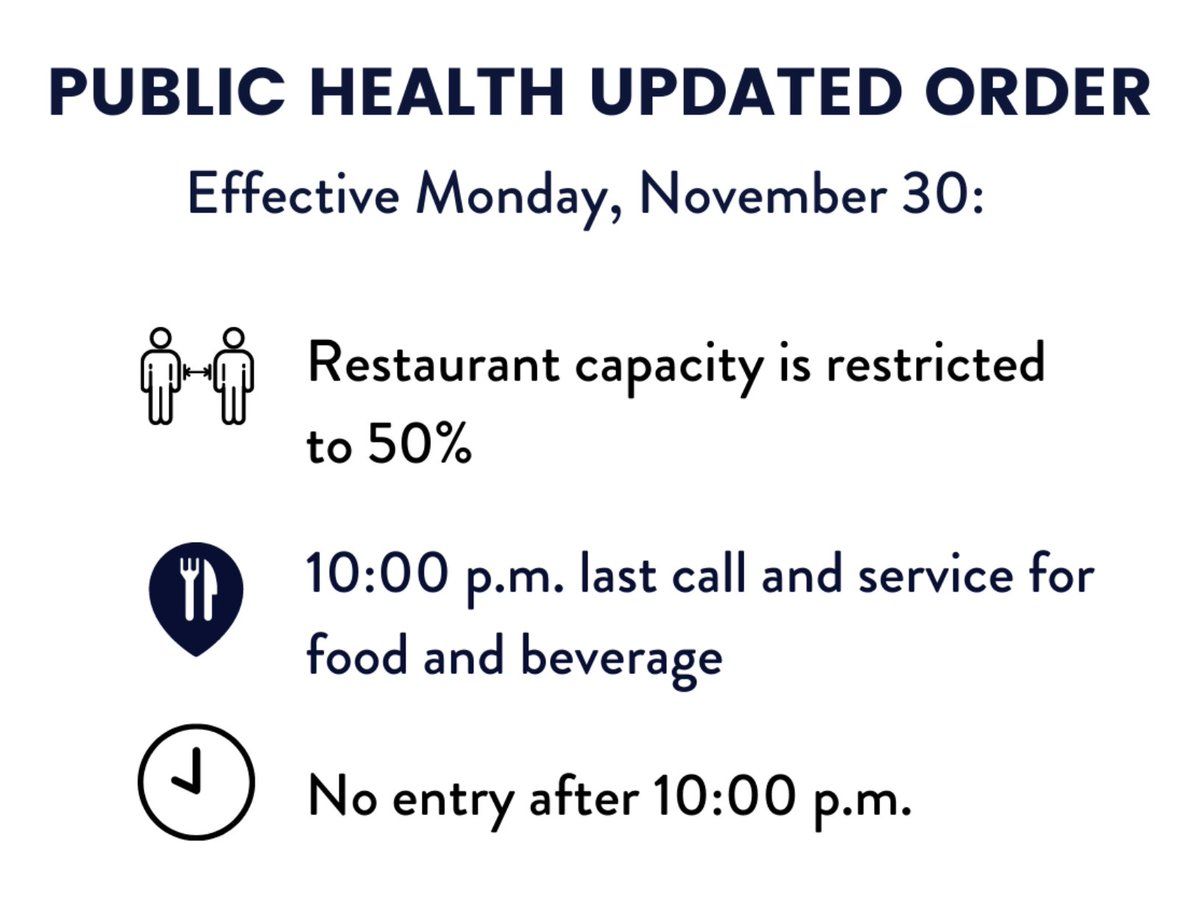 PUBLIC HEALTH UPDATED ORDER

Effective Monday, November 30:

Restaurant capacity is restricted to 50%

10:00 p.m. last call and service for food and beverage

No entry after 10:00 p.m.